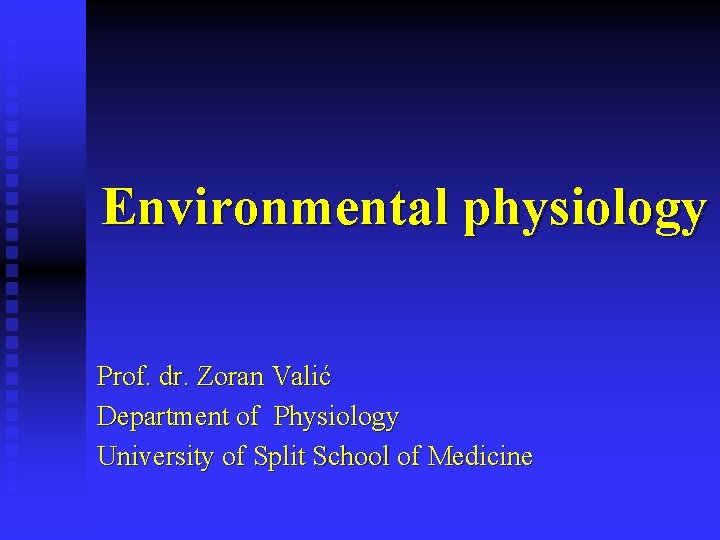 Environmental physiology

Prof. dr. Zoran Valić
Department of Physiology
University of Split School of Medicine